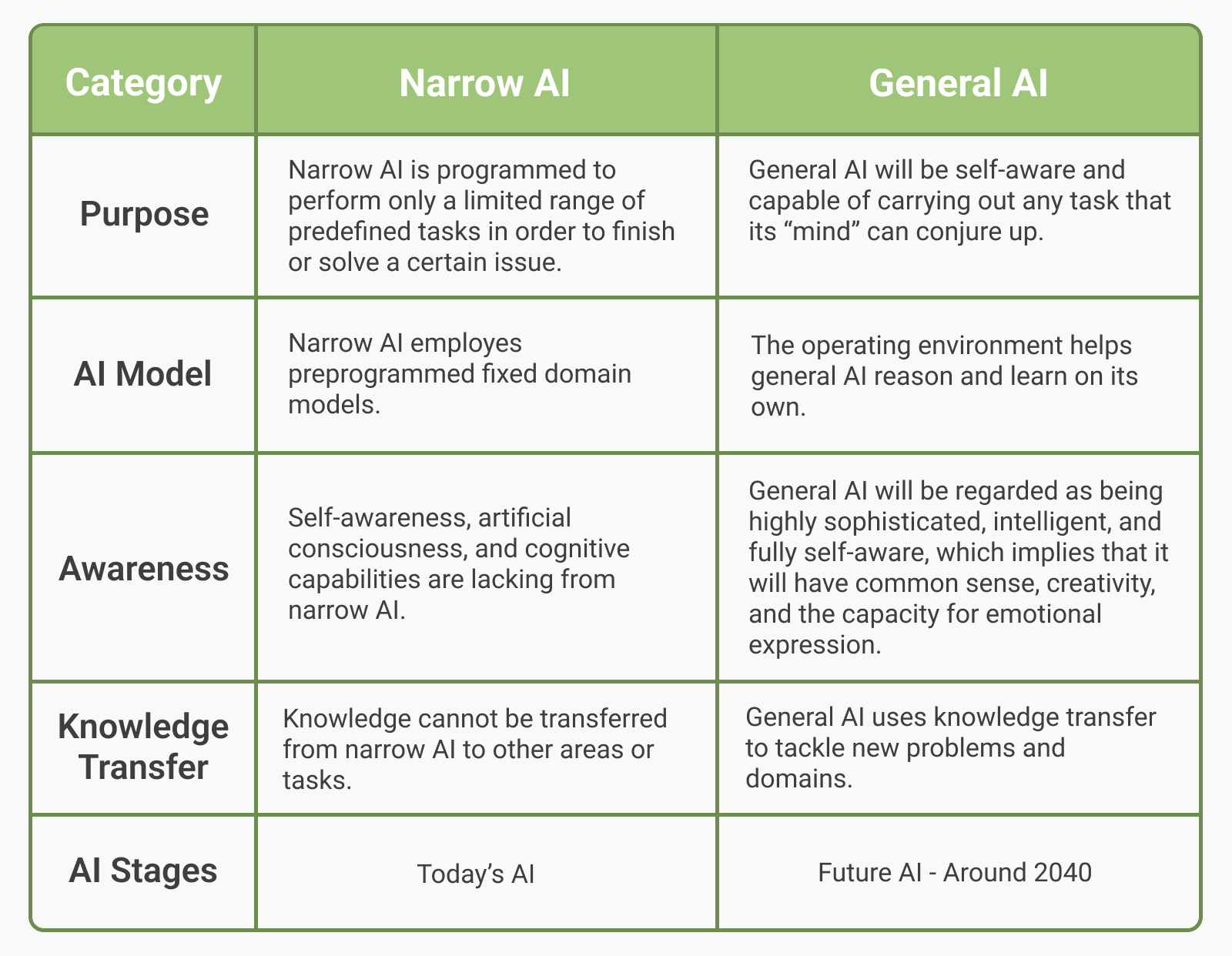 | Category | Narrow AI | General AI |
|---|---|---|
| Purpose | Narrow AI is programmed to perform only a limited range of predefined tasks in order to finish or solve a certain issue. | General AI will be self-aware and capable of carrying out any task that its “mind” can conjure up. |
| AI Model | Narrow AI employes preprogrammed fixed domain models. | The operating environment helps general AI reason and learn on its own. |
| Awareness | Self-awareness, artificial consciousness, and cognitive capabilities are lacking from narrow AI. | General AI will be regarded as being highly sophisticated, intelligent, and fully self-aware, which implies that it will have common sense, creativity, and the capacity for emotional expression. |
| Knowledge Transfer | Knowledge cannot be transferred from narrow AI to other areas or tasks. | General AI uses knowledge transfer to tackle new problems and domains. |
| AI Stages | Today’s AI | Future AI - Around 2040 |